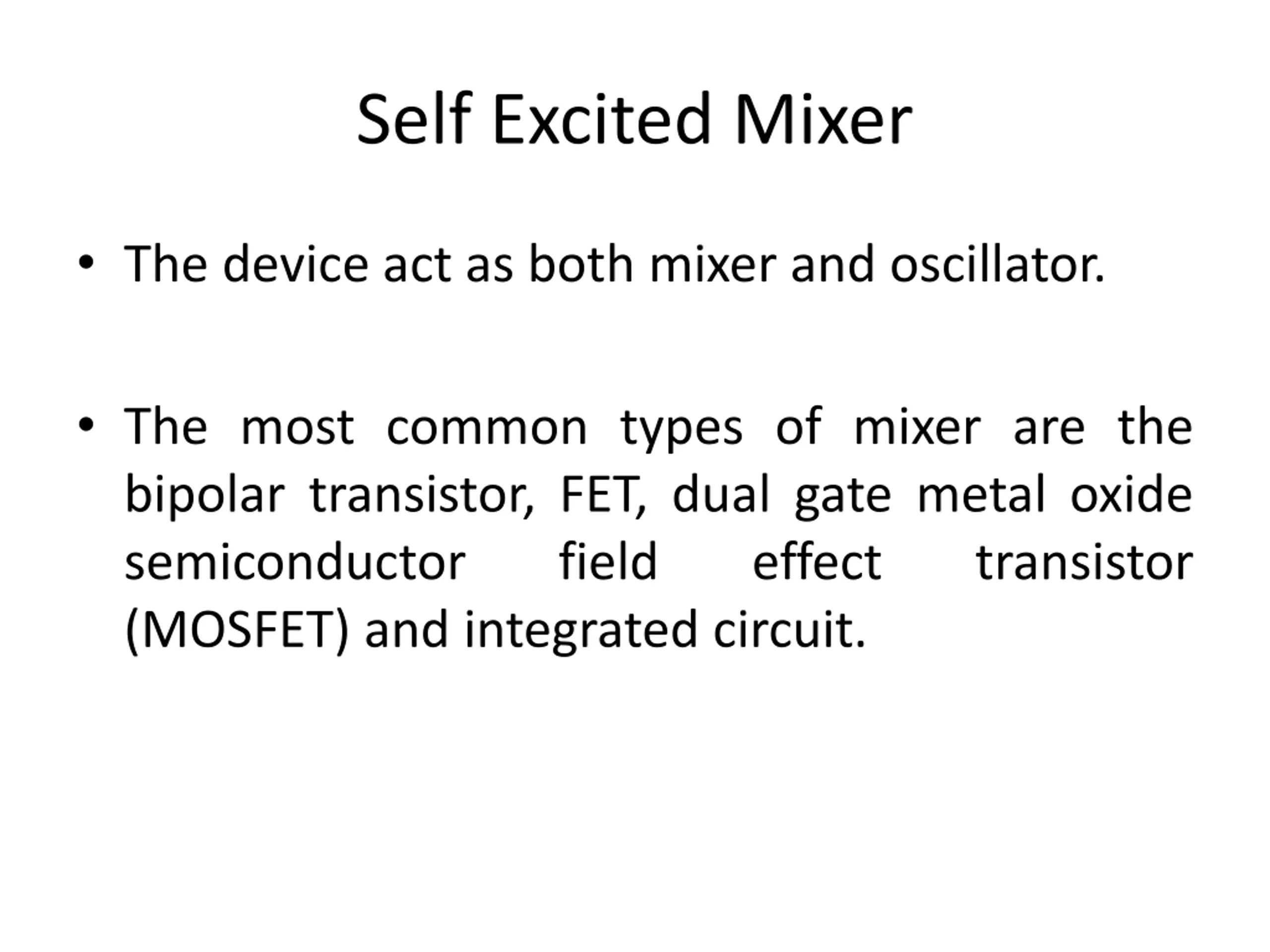 Self Excited Mixer

• The device act as both mixer and oscillator.

• The most common types of mixer are the bipolar transistor, FET, dual gate metal oxide semiconductor field effect transistor (MOSFET) and integrated circuit.